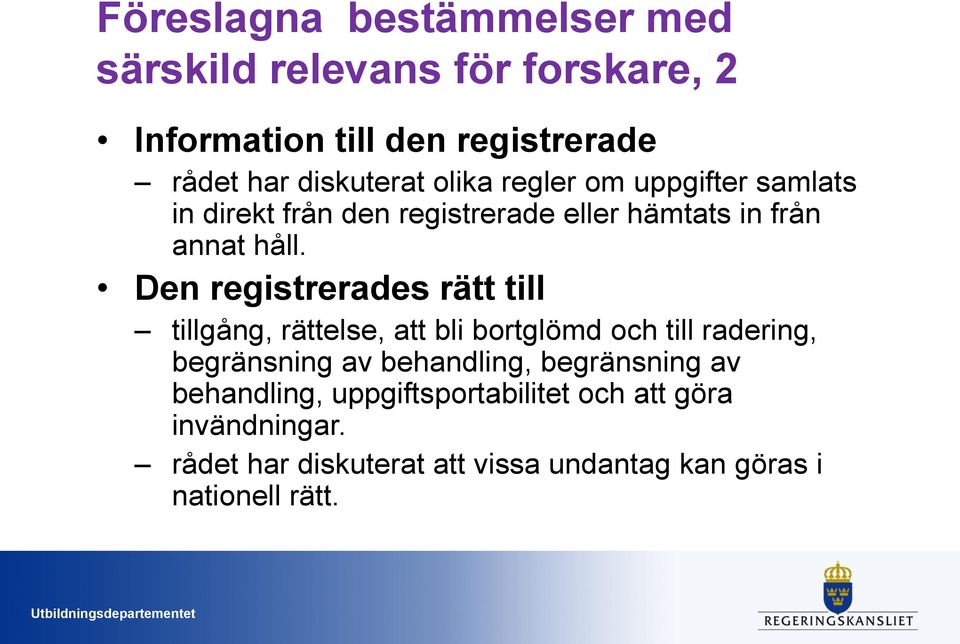 Föreslagna bestämmelser med särskild relevans för forskare, 2

• Information till den registrerade
– rådet har diskuterat olika regler om uppgifter samlats in direkt från den registrerade eller hämtats in från annat håll.

• Den registrerades rätt till
– tillgång, rättelse, att bli bortglömd och till radering, begränsning av behandling, begränsning av behandling, uppgiftsportabilitet och att göra invändningar.
– rådet har diskuterat att vissa undantag kan göras i nationell rätt.

Utbildningsdepartementet

REGERINGSKANSLIET